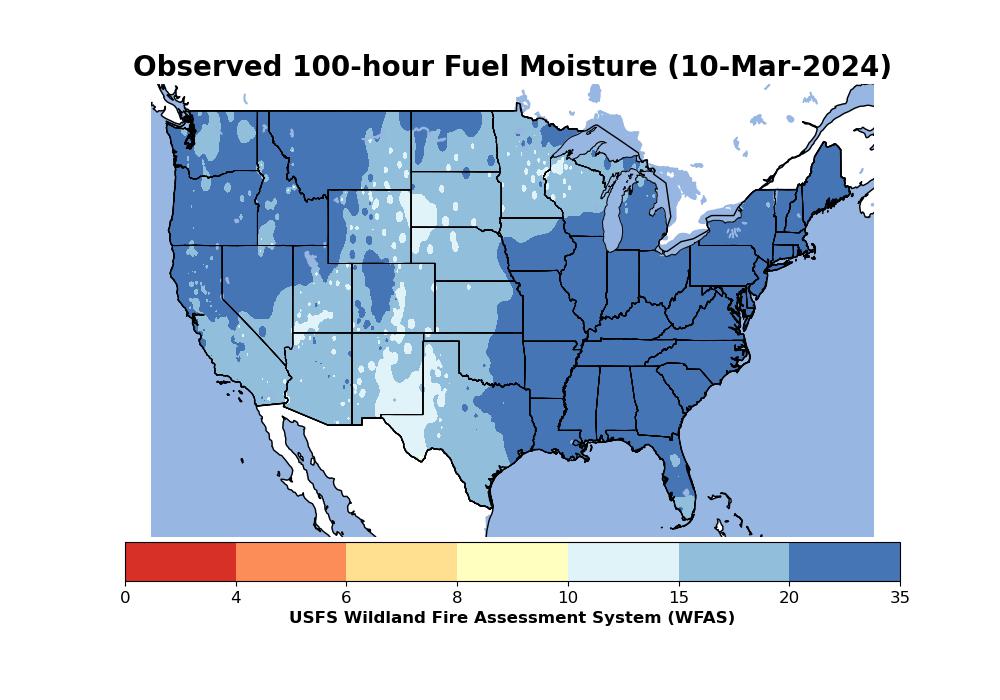 Observed 100-hour Fuel Moisture (10-Mar-2024)

0 4 6 8 10 15 20 35

USFS Wildland Fire Assessment System (WFAS)